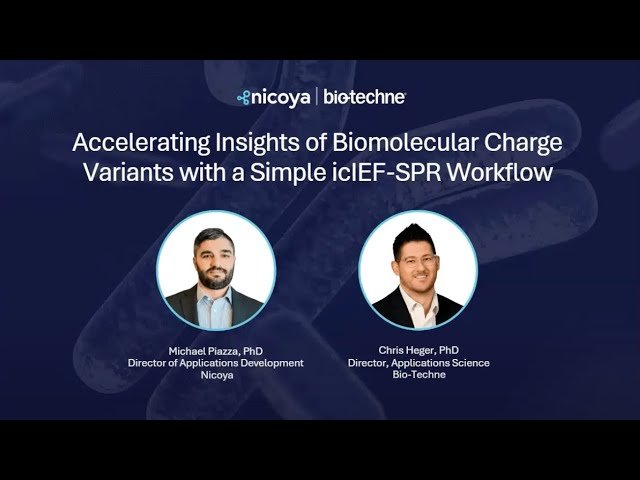 nicoya | bio-techne

Accelerating Insights of Biomolecular Charge Variants with a Simple icIEF-SPR Workflow

Michael Piazza, PhD
Director of Applications Development
Nicoya

Chris Heger, PhD
Director, Applications Science
Bio-Techne